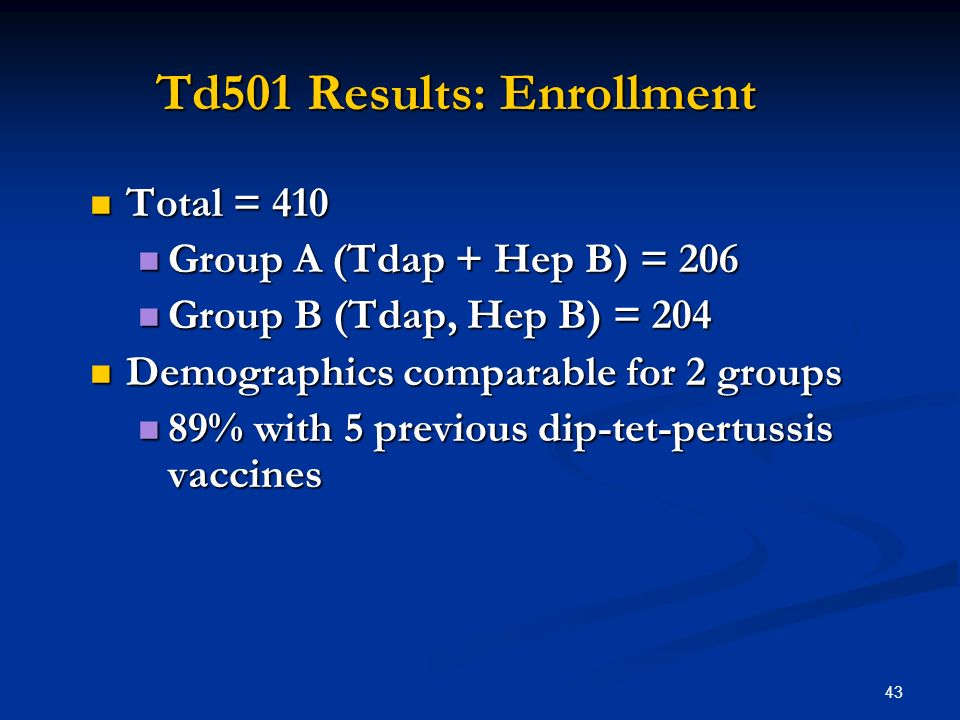 Td501 Results: Enrollment

Total = 410

Group A (Tdap + Hep B) = 206

Group B (Tdap, Hep B) = 204

Demographics comparable for 2 groups

89% with 5 previous dip-tet-pertussis vaccines

43